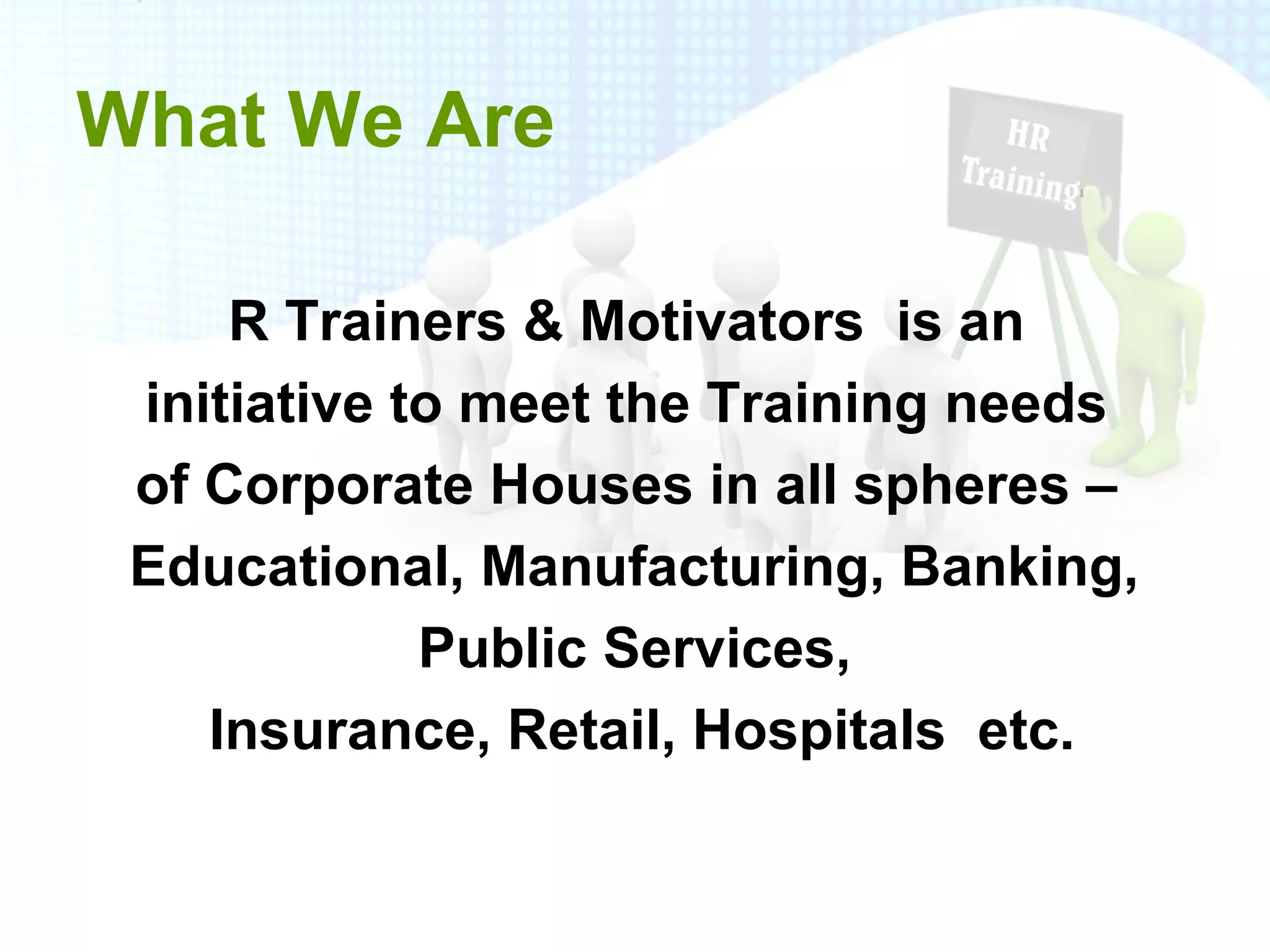 What We Are

HR Training

R Trainers & Motivators is an initiative to meet the Training needs of Corporate Houses in all spheres – Educational, Manufacturing, Banking, Public Services,
Insurance, Retail, Hospitals etc.